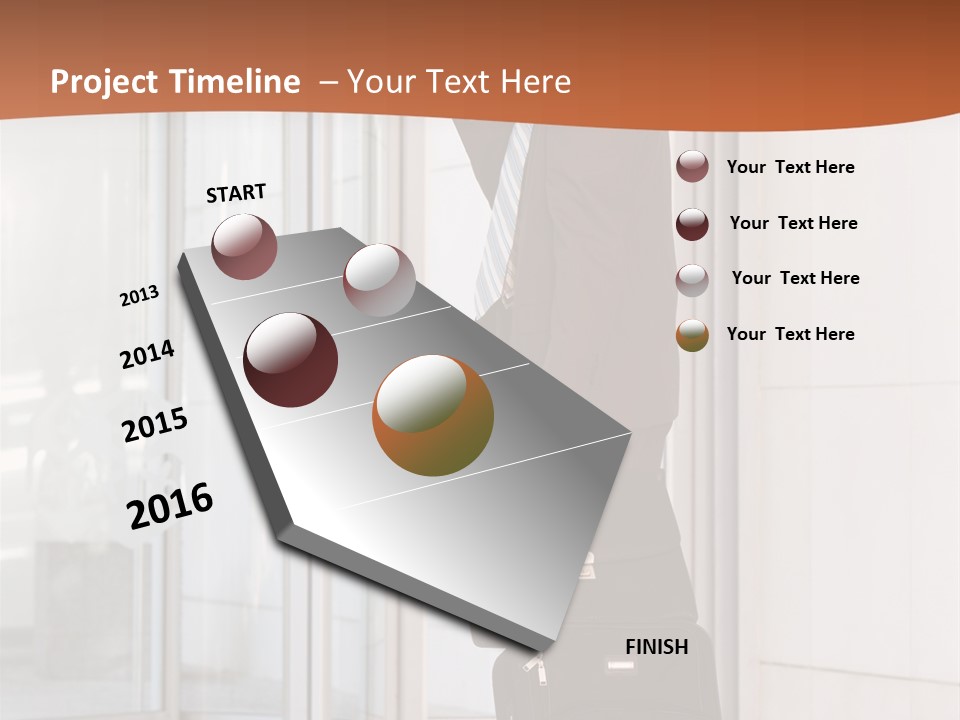 Project Timeline – Your Text Here

START

2013

2014

2015

2016

FINISH

Your Text Here

Your Text Here

Your Text Here

Your Text Here